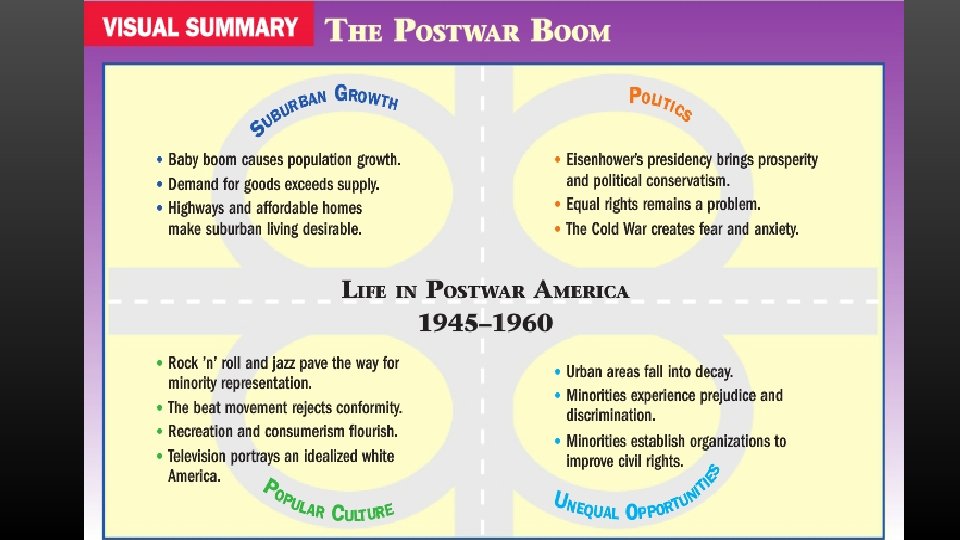 VISUAL SUMMARY THE POSTWAR BOOM

SUBURBAN GROWTH

• Baby boom causes population growth.
• Demand for goods exceeds supply.
• Highways and affordable homes make suburban living desirable.

POLITICS

• Eisenhower's presidency brings prosperity and political conservatism.
• Equal rights remains a problem.
• The Cold War creates fear and anxiety.

LIFE IN POSTWAR AMERICA
1945–1960

• Rock 'n' roll and jazz pave the way for minority representation.
• The beat movement rejects conformity.
• Recreation and consumerism flourish.
• Television portrays an idealized white America.

POPULAR CULTURE

• Urban areas fall into decay.
• Minorities experience prejudice and discrimination.
• Minorities establish organizations to improve civil rights.

UNEQUAL OPPORTUNITIES